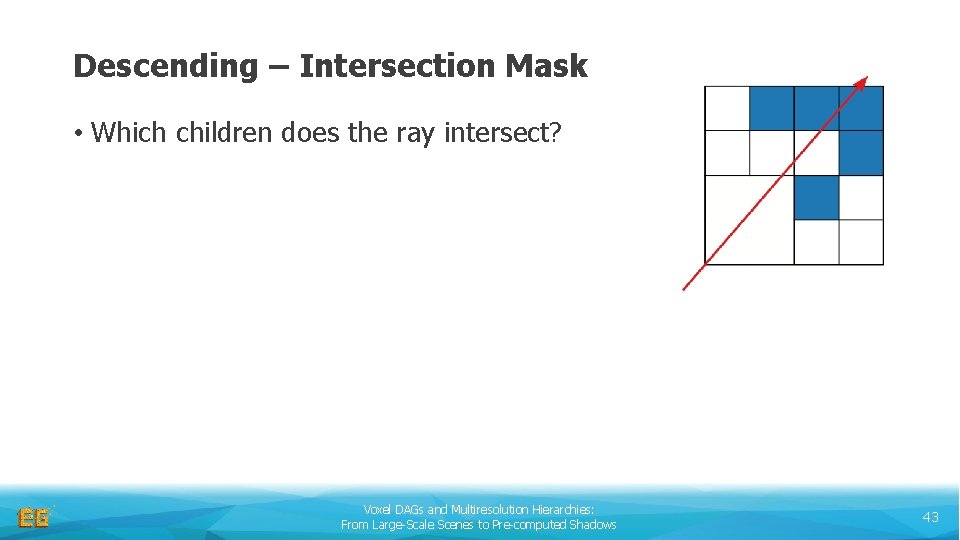 Descending – Intersection Mask

• Which children does the ray intersect?

EG

Voxel DAGs and Multiresolution Hierarchies:
From Large-Scale Scenes to Pre-computed Shadows

43